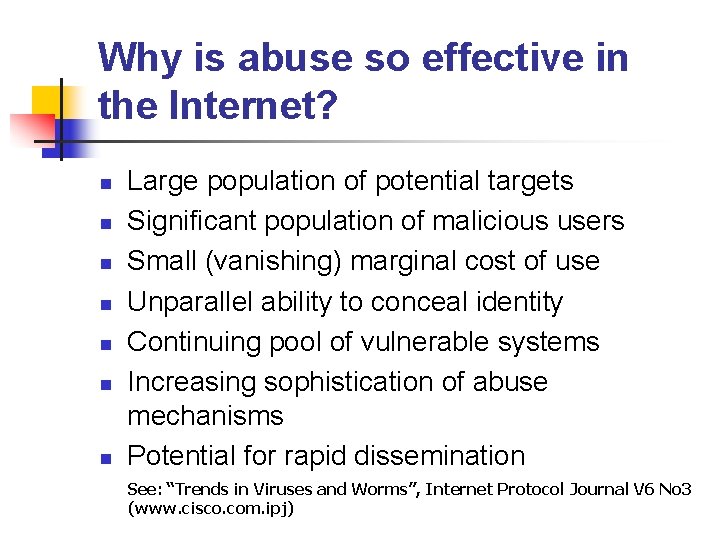 Why is abuse so effective in the Internet?

- Large population of potential targets
- Significant population of malicious users
- Small (vanishing) marginal cost of use
- Unparallel ability to conceal identity
- Continuing pool of vulnerable systems
- Increasing sophistication of abuse mechanisms
- Potential for rapid dissemination

See: "Trends in Viruses and Worms", Internet Protocol Journal V6 No3 (www.cisco.com.ipj)